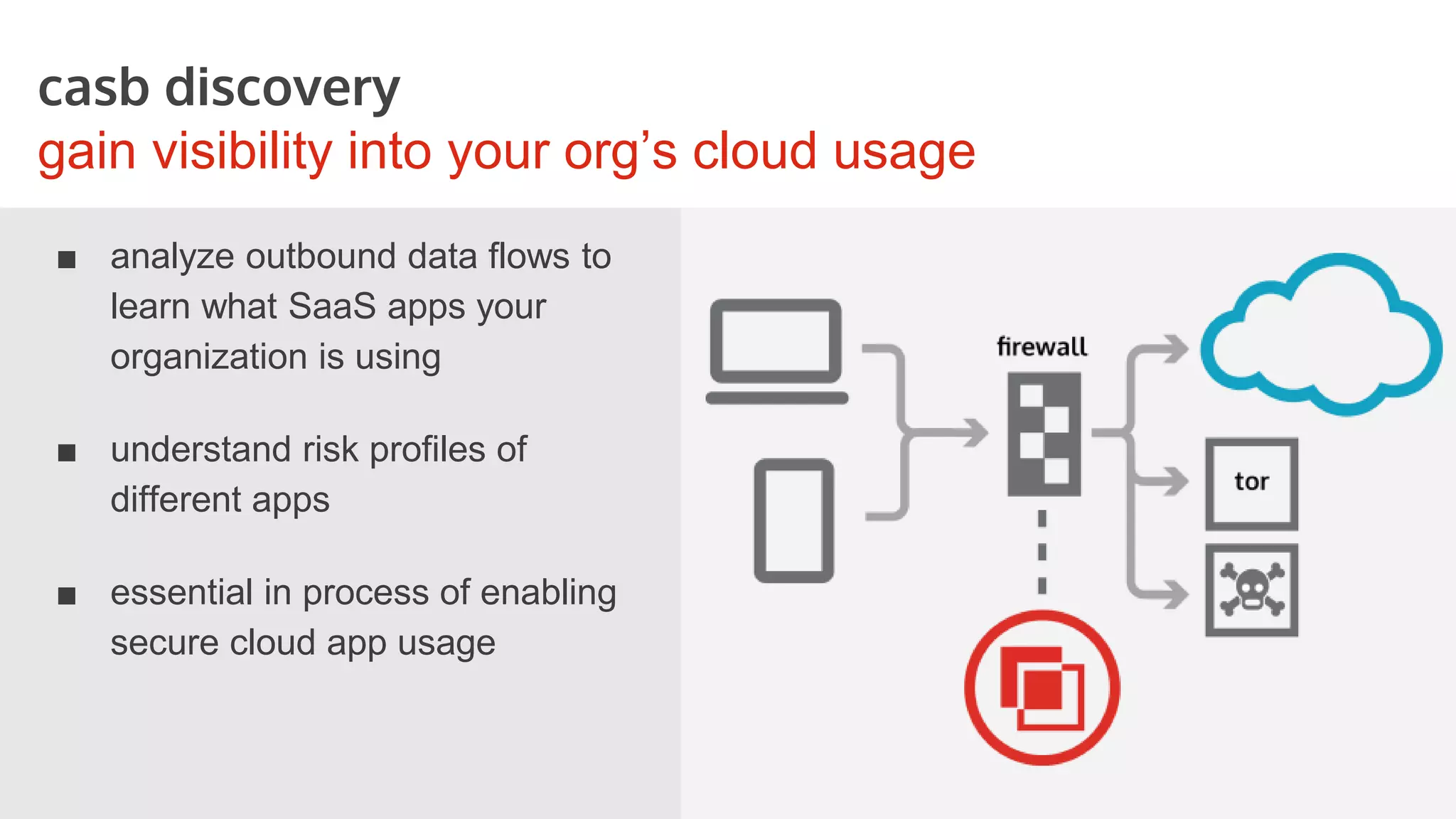 casb discovery
gain visibility into your org’s cloud usage

■ analyze outbound data flows to learn what SaaS apps your organization is using

■ understand risk profiles of different apps

■ essential in process of enabling secure cloud app usage

firewall

tor